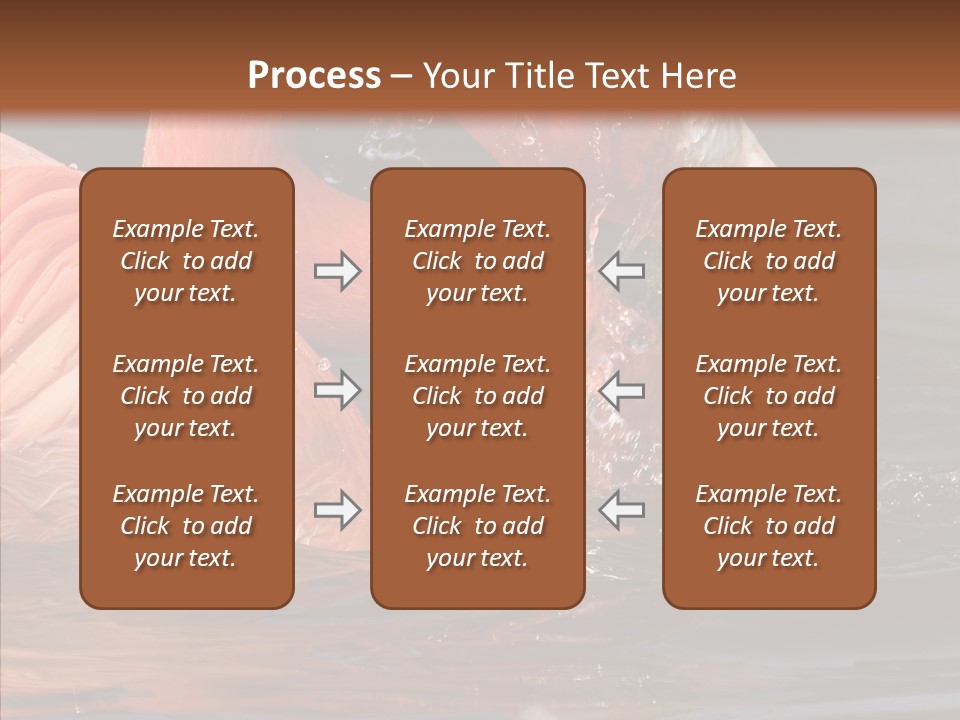 Process – Your Title Text Here

Example Text. Click to add your text.

Example Text. Click to add your text.

Example Text. Click to add your text.

Example Text. Click to add your text.

Example Text. Click to add your text.

Example Text. Click to add your text.

Example Text. Click to add your text.

Example Text. Click to add your text.

Example Text. Click to add your text.